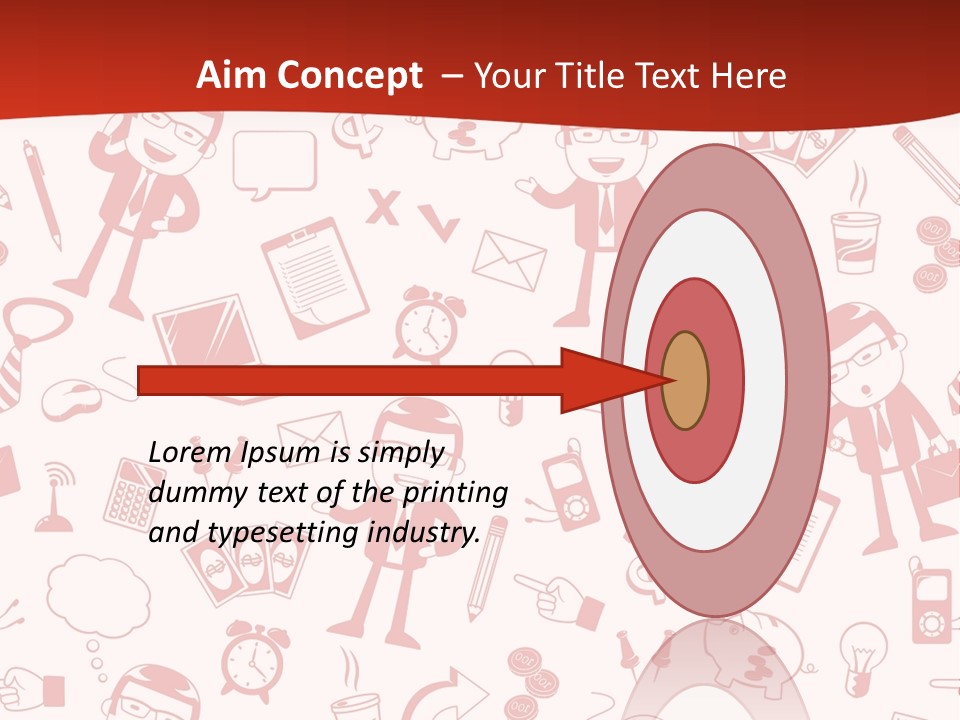 Aim Concept – Your Title Text Here

Lorem Ipsum is simply dummy text of the printing and typesetting industry.